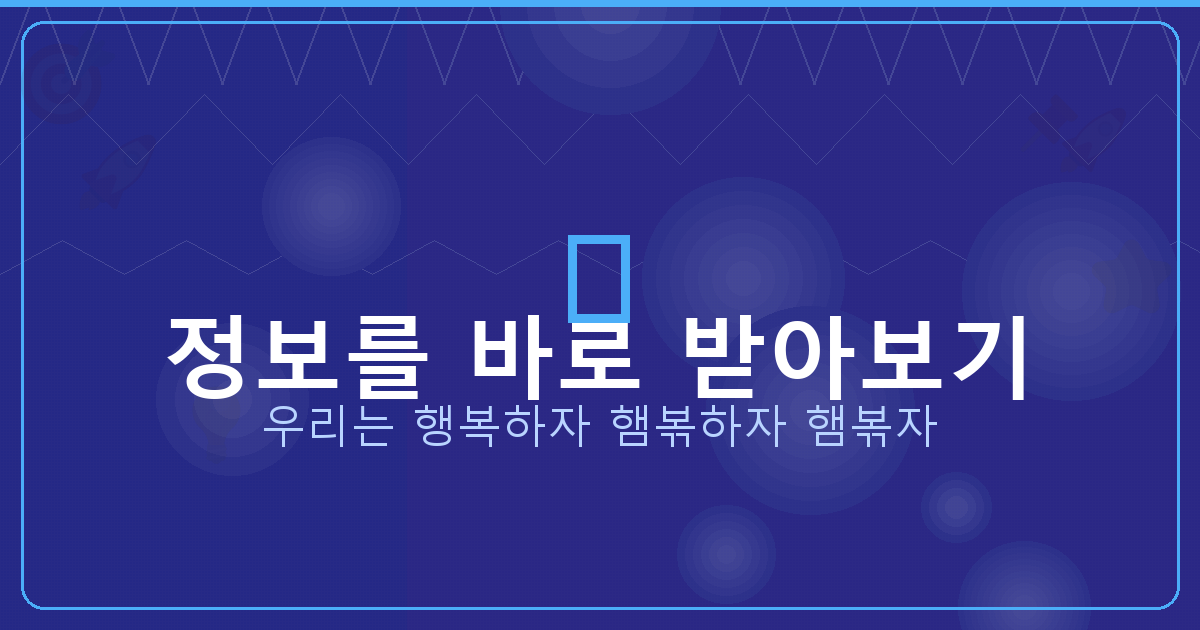 정보를 바로 받아보기

우리는 행복하자 햄볶하자 햄볶자